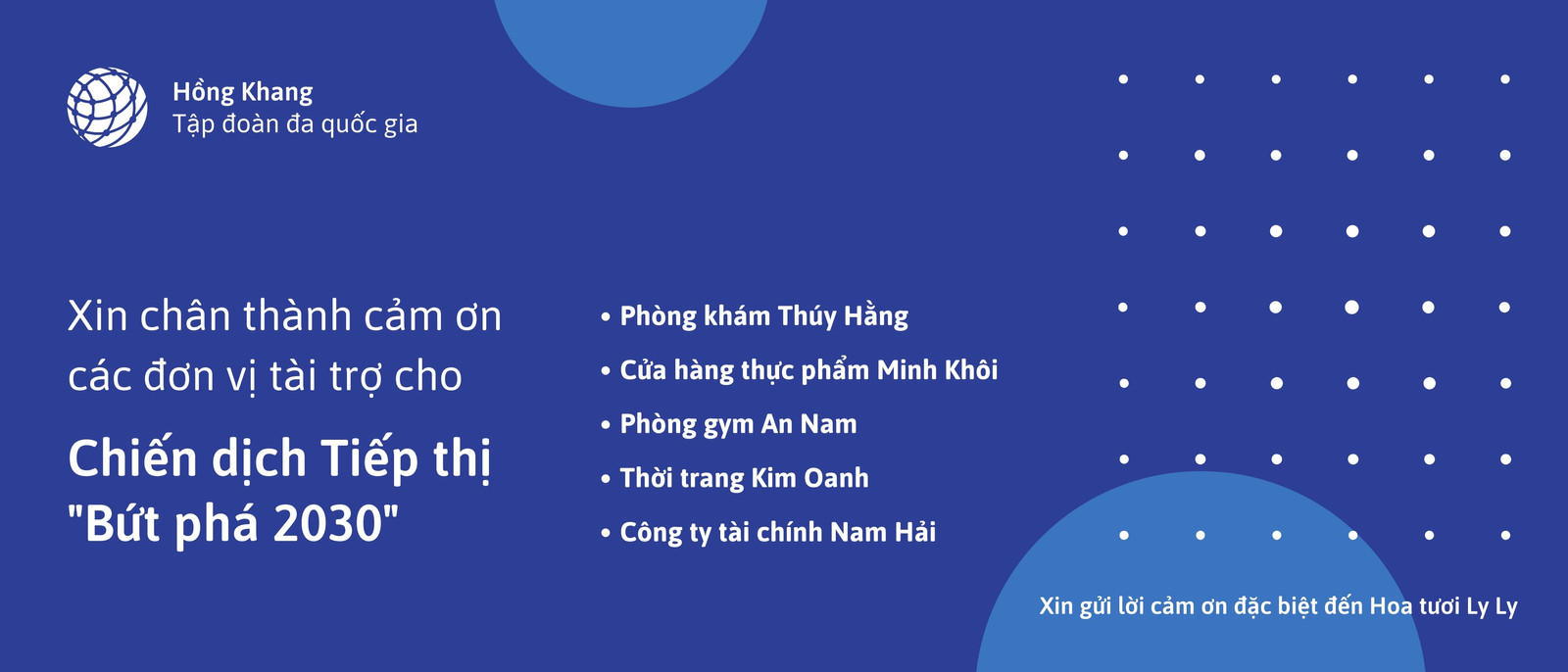 Hồng Khang
Tập đoàn đa quốc gia

Xin chân thành cảm ơn các đơn vị tài trợ cho

Chiến dịch Tiếp thị "Bứt phá 2030"

• Phòng khám Thúy Hằng
• Cửa hàng thực phẩm Minh Khôi
• Phòng gym An Nam
• Thời trang Kim Oanh
• Công ty tài chính Nam Hải

Xin gửi lời cảm ơn đặc biệt đến Hoa tươi Ly Ly